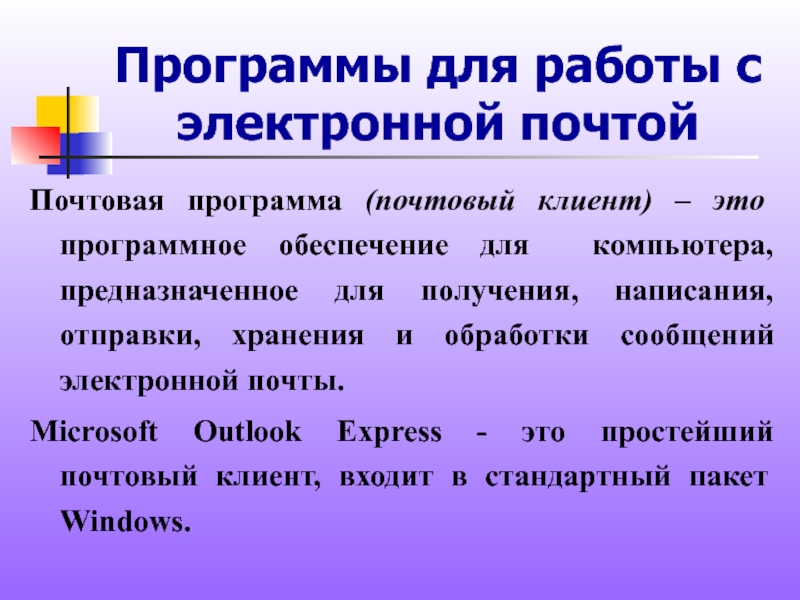 Программы для работы с электронной почтой

Почтовая программа (почтовый клиент) – это программное обеспечение для компьютера, предназначенное для получения, написания, отправки, хранения и обработки сообщений электронной почты.

Microsoft Outlook Express - это простейший почтовый клиент, входит в стандартный пакет Windows.